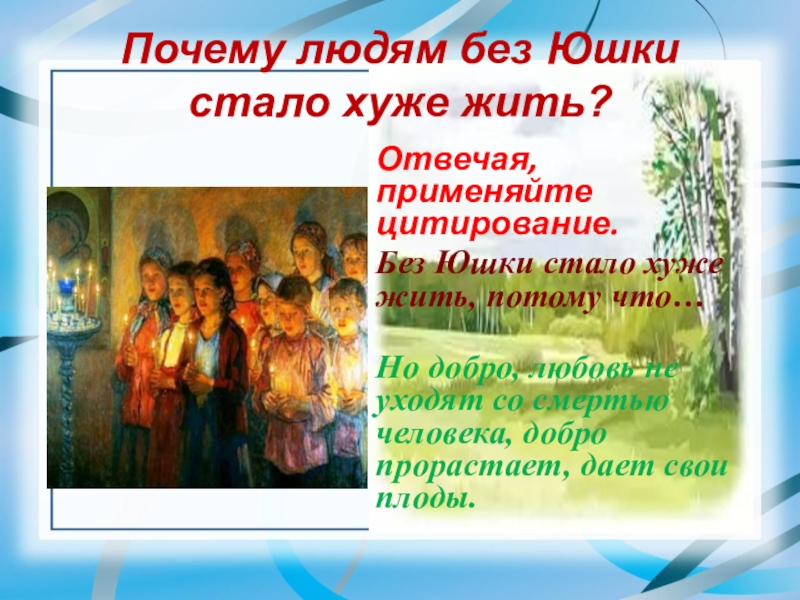 Почему людям без Юшки стало хуже жить?

Отвечая, применяйте цитирование.

Без Юшки стало хуже жить, потому что…

Но добро, любовь не уходят со смертью человека, добро прорастает, дает свои плоды.